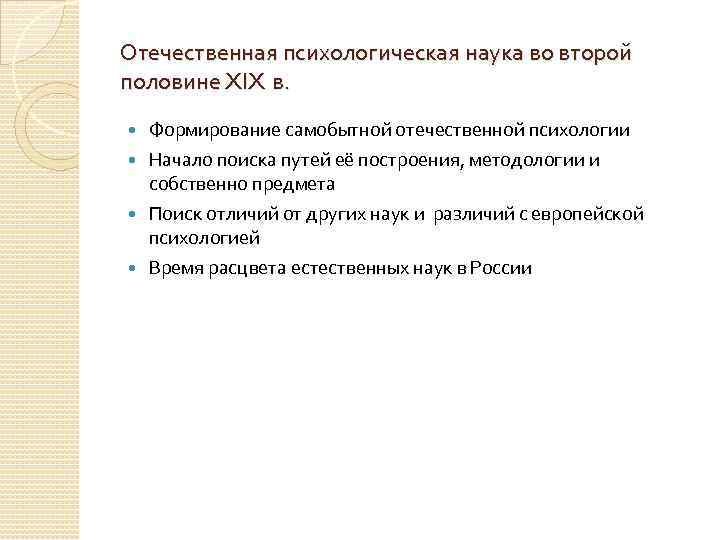 Отечественная психологическая наука во второй половине XIX в.

- Формирование самобытной отечественной психологии
- Начало поиска путей её построения, методологии и собственно предмета
- Поиск отличий от других наук и различий с европейской психологией
- Время расцвета естественных наук в России